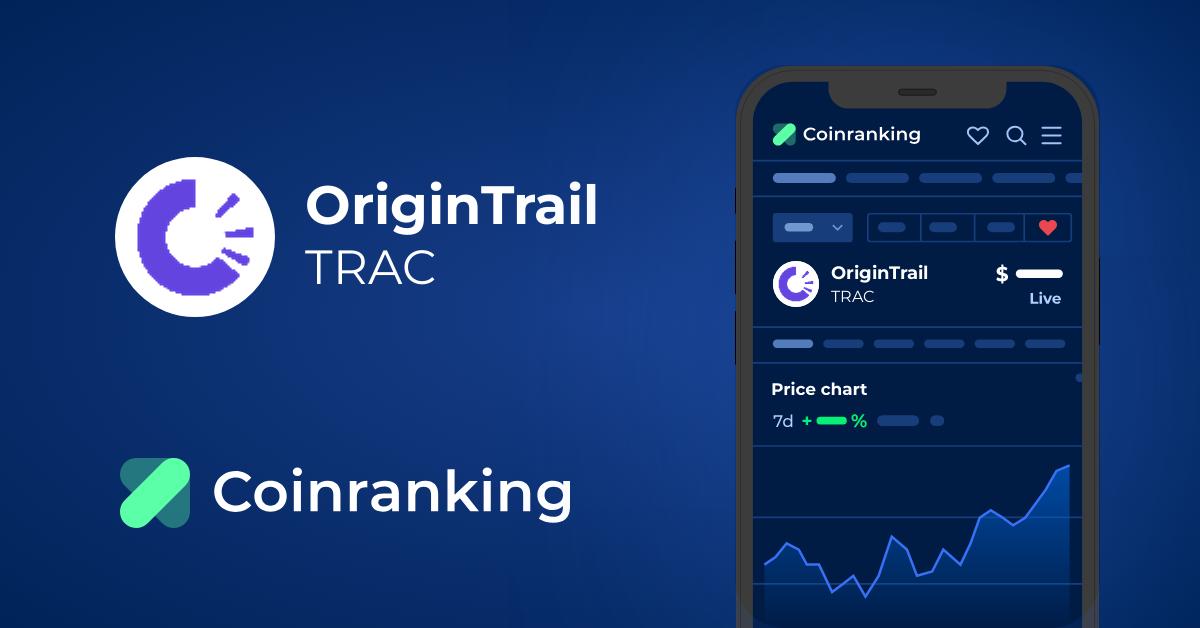 OriginTrail
TRAC

Coinranking

Coinranking

OriginTrail
TRAC

$

Live

Price chart

7d + %